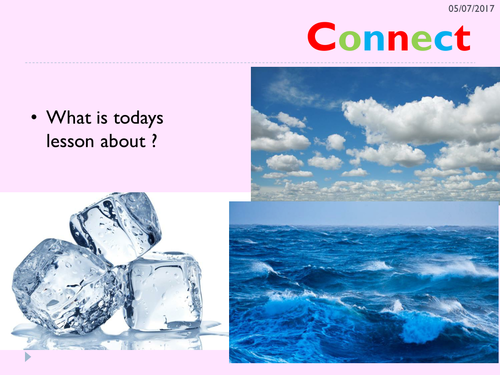 05/07/2017

Connect

• What is todays lesson about ?